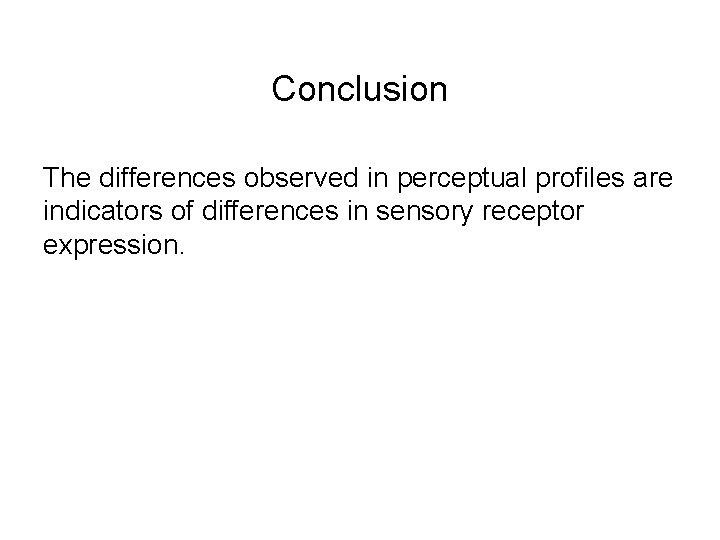 Conclusion

The differences observed in perceptual profiles are indicators of differences in sensory receptor expression.